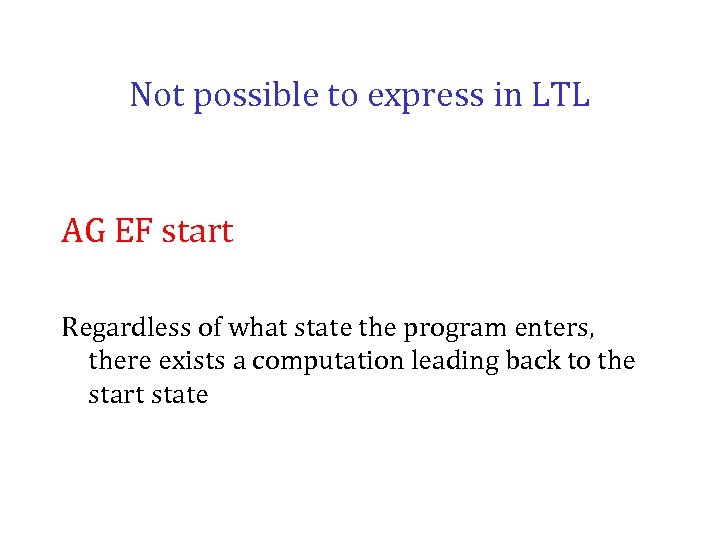 Not possible to express in LTL

AG EF start

Regardless of what state the program enters, there exists a computation leading back to the start state